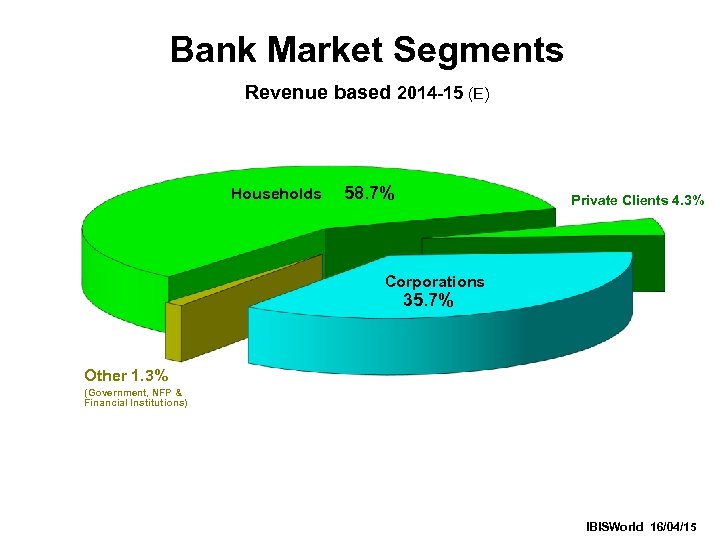 Bank Market Segments

Revenue based 2014-15 (E)

Households 58.7%

Private Clients 4.3%

Corporations 35.7%

Other 1.3%
(Government, NFP & Financial Institutions)

IBISWorld 16/04/15